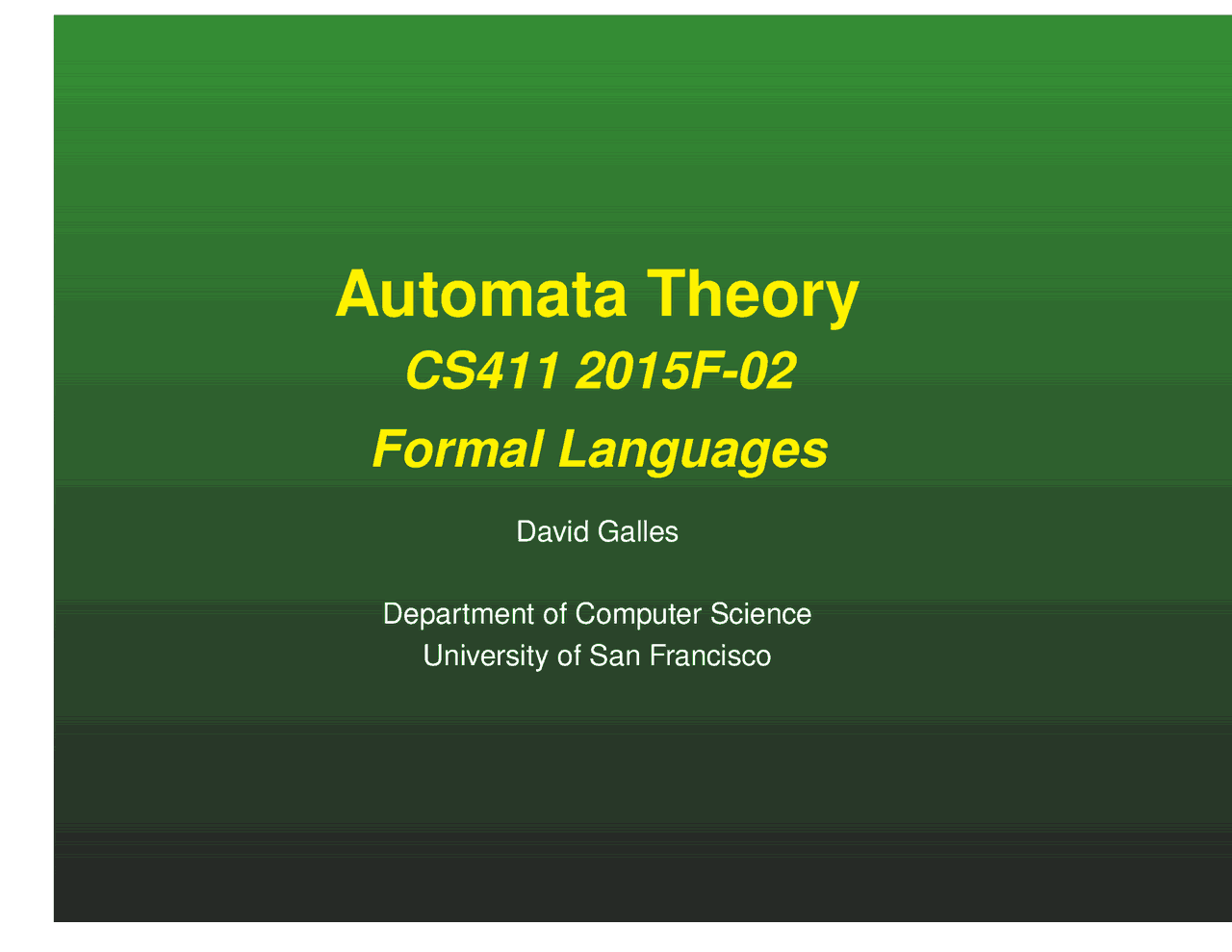 Automata Theory

CS411 2015F-02

Formal Languages

David Galles

Department of Computer Science
University of San Francisco